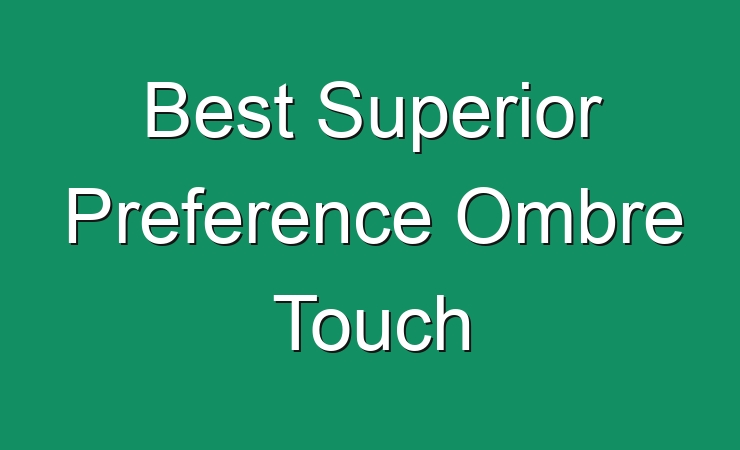 Best Superior Preference Ombre Touch